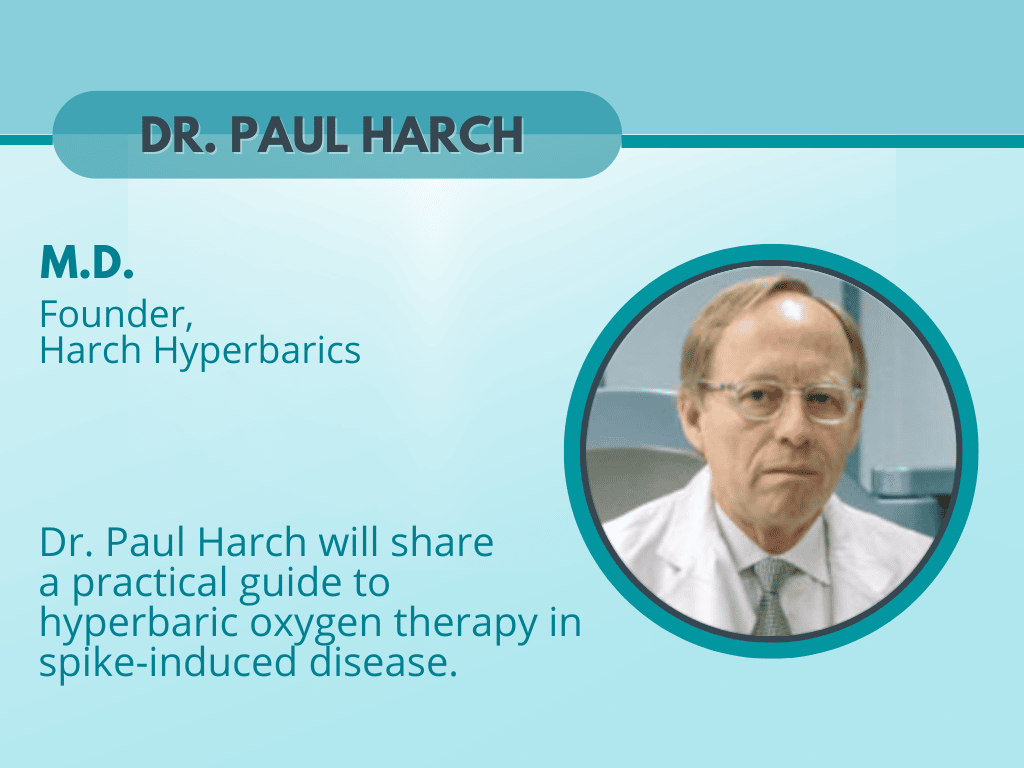 DR. PAUL HARCH

M.D.
Founder,
Harch Hyperbarics

Dr. Paul Harch will share a practical guide to hyperbaric oxygen therapy in spike-induced disease.